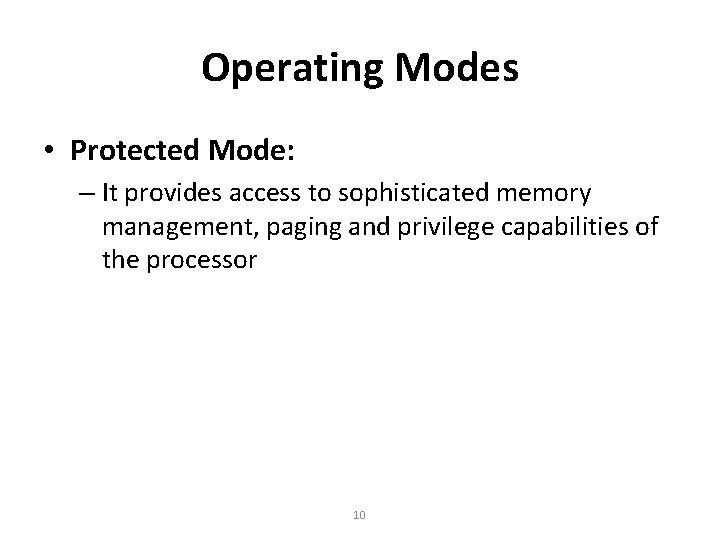 Operating Modes

• Protected Mode:

– It provides access to sophisticated memory management, paging and privilege capabilities of the processor

10